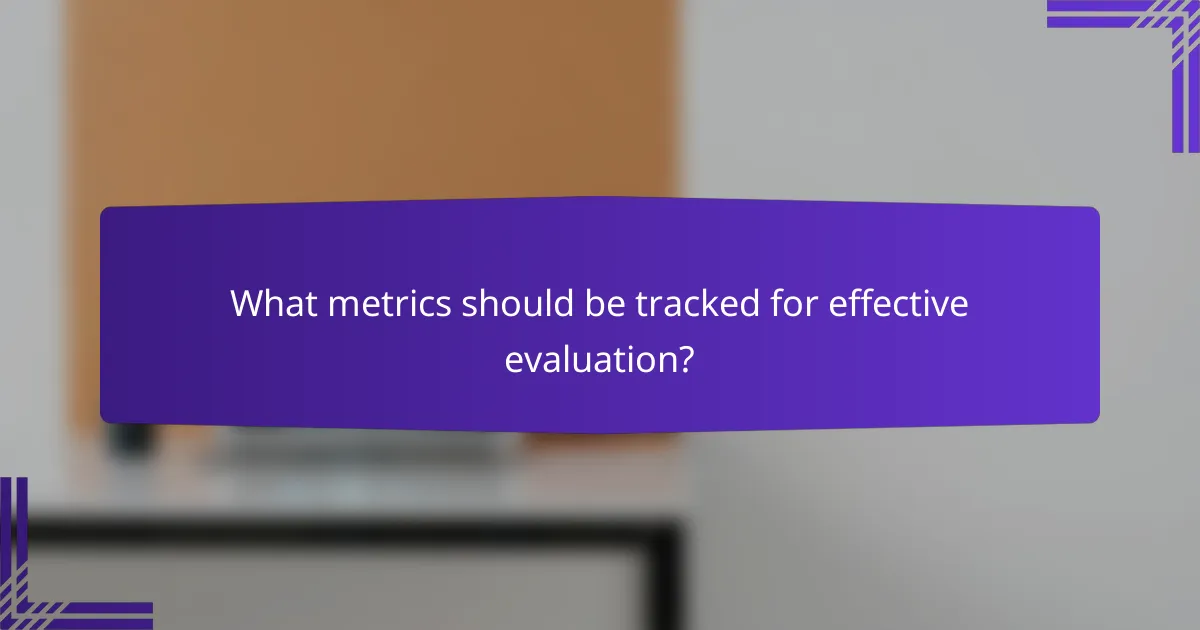 What metrics should be tracked for effective evaluation?